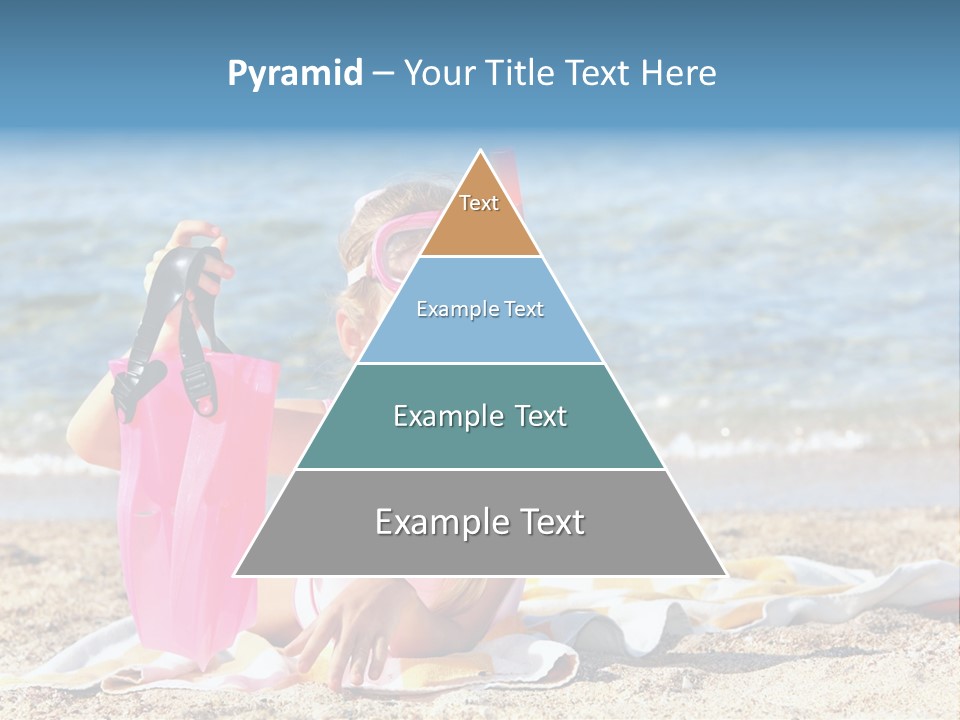 Pyramid – Your Title Text Here

Text

Example Text

Example Text

Example Text